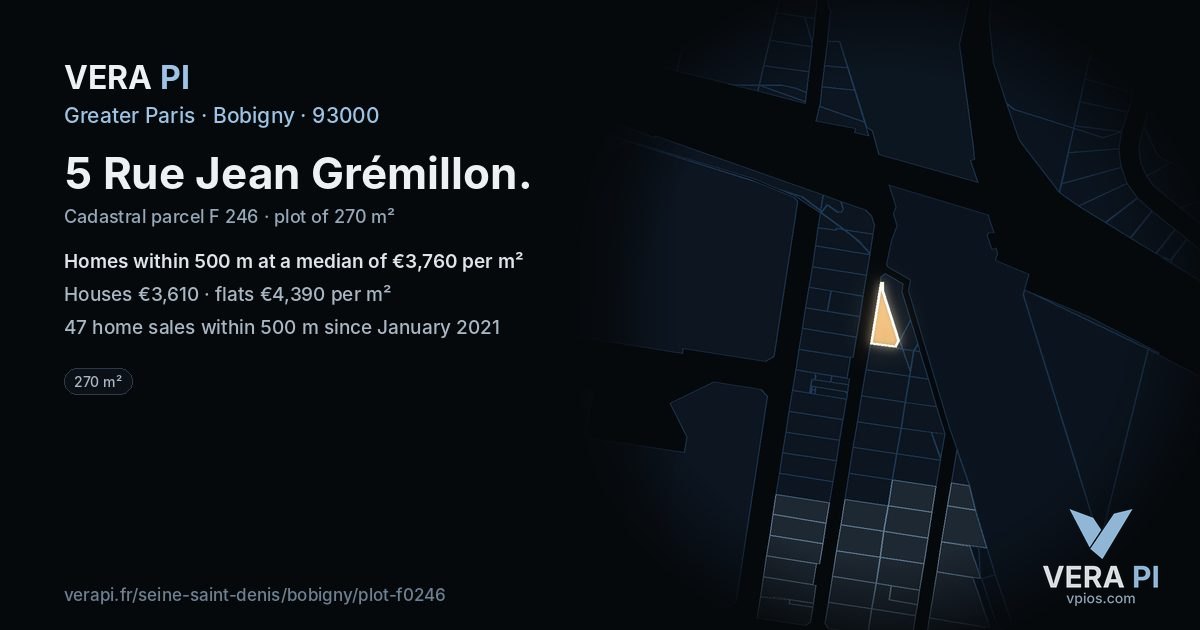 VERA PI

Greater Paris · Bobigny · 93000

5 Rue Jean Grémillon.

Cadastral parcel F 246 · plot of 270 m²

Homes within 500 m at a median of €3,760 per m²

Houses €3,610 · flats €4,390 per m²

47 home sales within 500 m since January 2021

270 m²

verapi.fr/seine-saint-denis/bobigny/plot-f0246

VERA PI
vpios.com